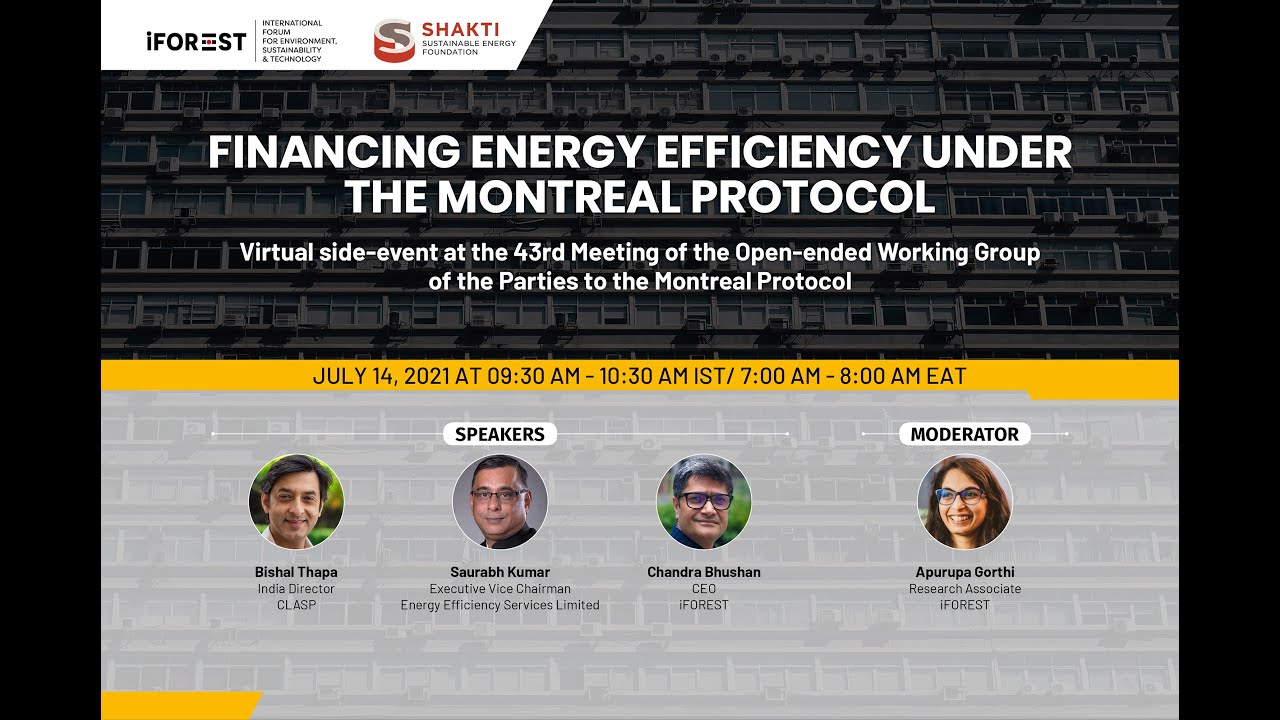 iFOREST INTERNATIONAL FORUM FOR ENVIRONMENT, SUSTAINABILITY & TECHNOLOGY

SHAKTI SUSTAINABLE ENERGY FOUNDATION

FINANCING ENERGY EFFICIENCY UNDER THE MONTREAL PROTOCOL

Virtual side-event at the 43rd Meeting of the Open-ended Working Group of the Parties to the Montreal Protocol

JULY 14, 2021 AT 09:30 AM - 10:30 AM IST/ 7:00 AM - 8:00 AM EAT

SPEAKERS

MODERATOR

Bishal Thapa
India Director
CLASP

Saurabh Kumar
Executive Vice Chairman
Energy Efficiency Services Limited

Chandra Bhushan
CEO
iFOREST

Apurupa Gorthi
Research Associate
iFOREST